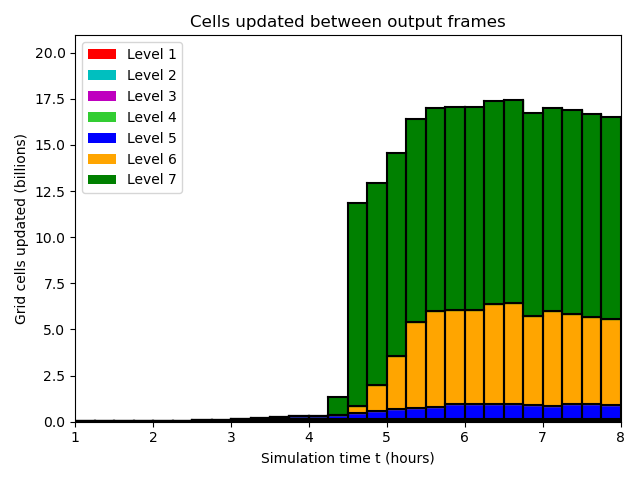 Cells updated between output frames

Level 1
Level 2
Level 3
Level 4
Level 5
Level 6
Level 7

Grid cells updated (billions)

20.0
17.5
15.0
12.5
10.0
7.5
5.0
2.5
0.0

1
2
3
4
5
6
7
8

Simulation time t (hours)